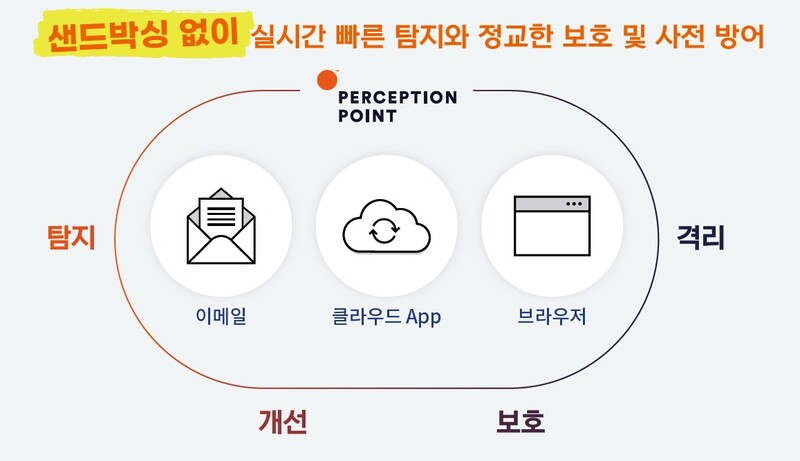 샌드박싱 없이 실시간 빠른 탐지와 정교한 보호 및 사전 방어

PERCEPTION POINT

탐지

이메일

클라우드 App

브라우저

격리

개선

보호